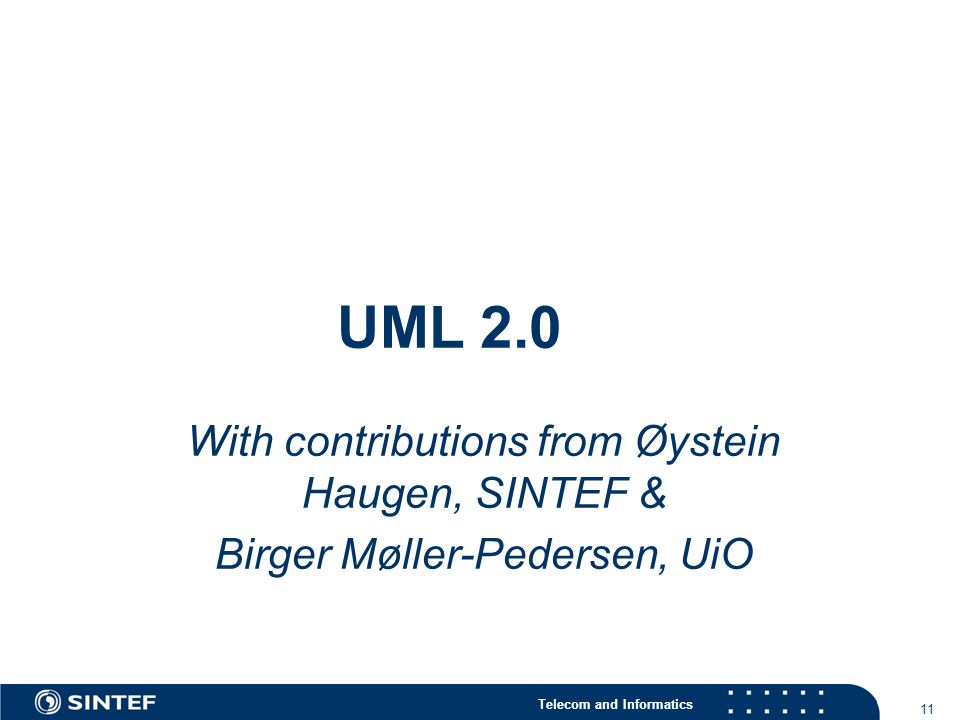 UML 2.0

With contributions from Øystein Haugen, SINTEF &

Birger Møller-Pedersen, UiO

SINTEF

Telecom and Informatics

11